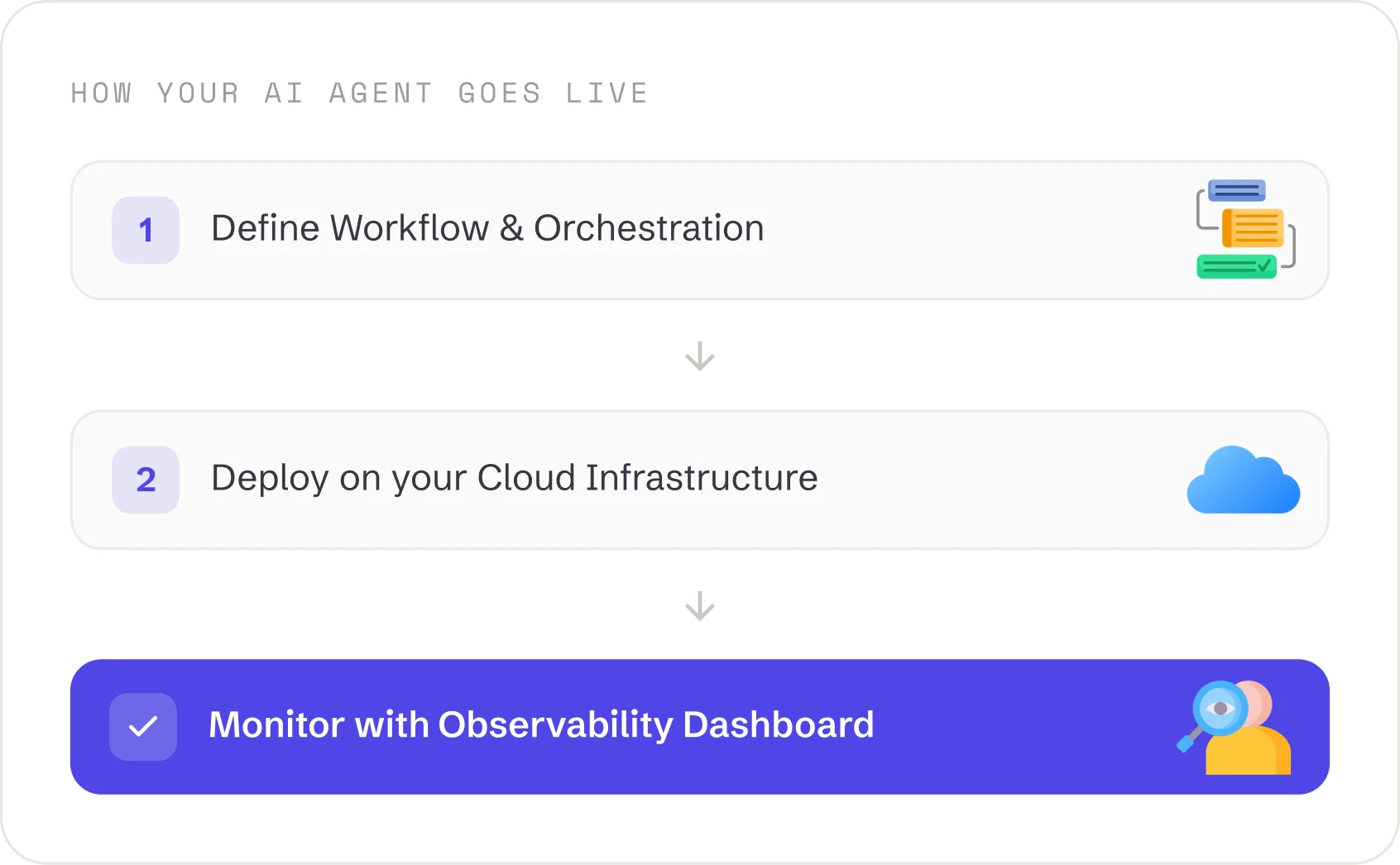 HOW YOUR AI AGENT GOES LIVE

1 Define Workflow & Orchestration

2 Deploy on your Cloud Infrastructure

Monitor with Observability Dashboard